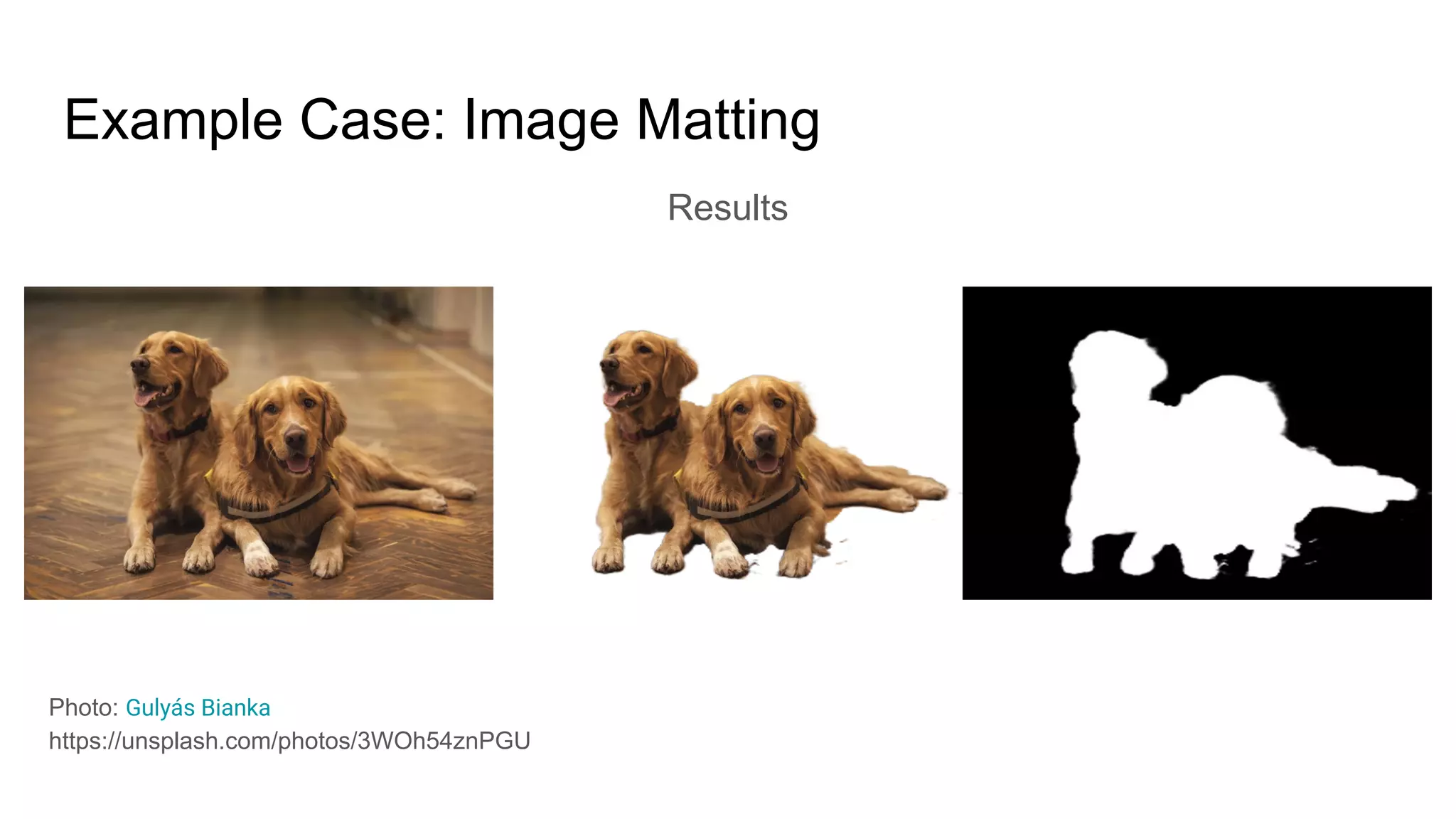 Example Case: Image Matting

Results

Photo: Gulyás Bianka
https://unsplash.com/photos/3WOh54znPGU